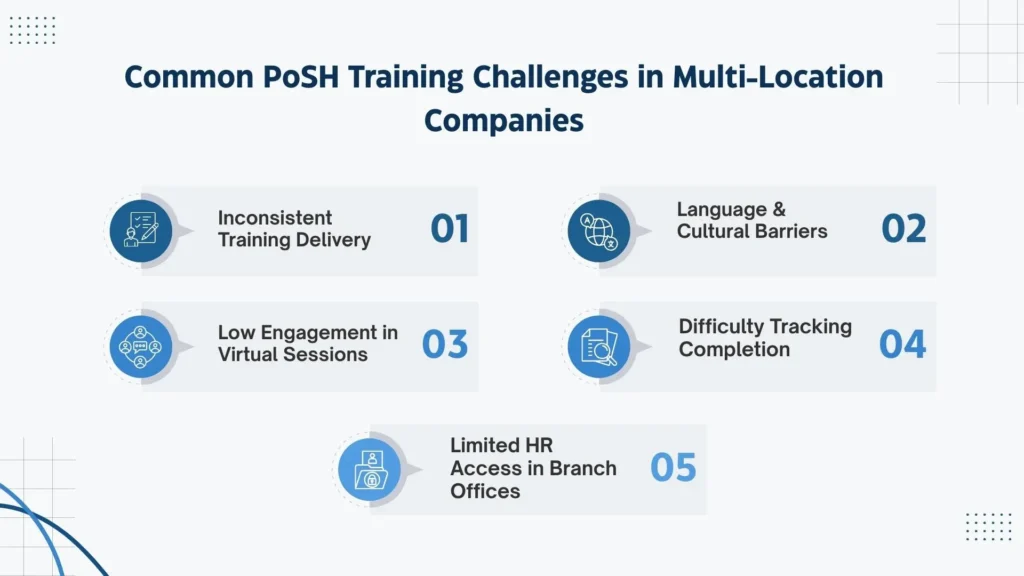 Common PoSH Training Challenges in Multi-Location Companies

Inconsistent Training Delivery
01

Language & Cultural Barriers
02

Low Engagement in Virtual Sessions
03

Difficulty Tracking Completion
04

Limited HR Access in Branch Offices
05